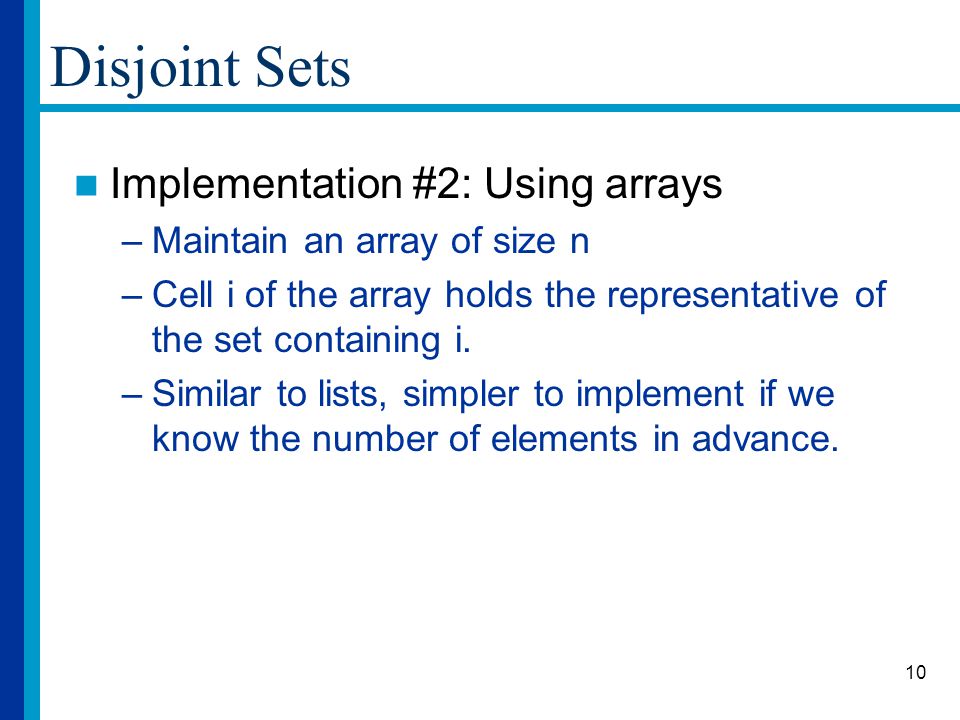 Disjoint Sets

Implementation #2: Using arrays

– Maintain an array of size n

– Cell i of the array holds the representative of the set containing i.

– Similar to lists, simpler to implement if we know the number of elements in advance.

10